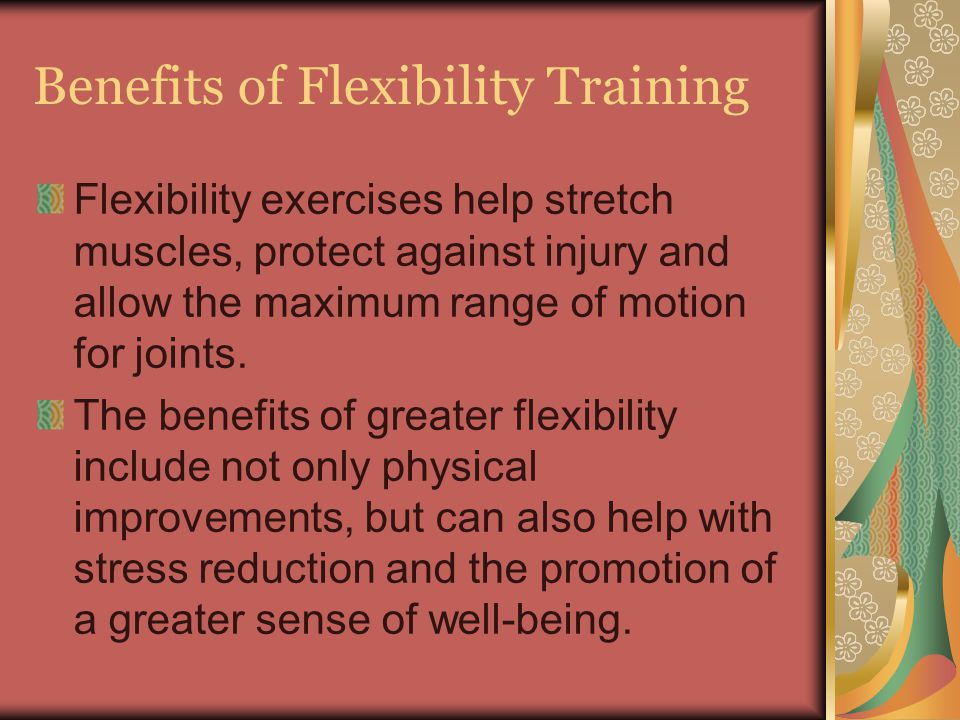 Benefits of Flexibility Training

Flexibility exercises help stretch muscles, protect against injury and allow the maximum range of motion for joints.

The benefits of greater flexibility include not only physical improvements, but can also help with stress reduction and the promotion of a greater sense of well-being.